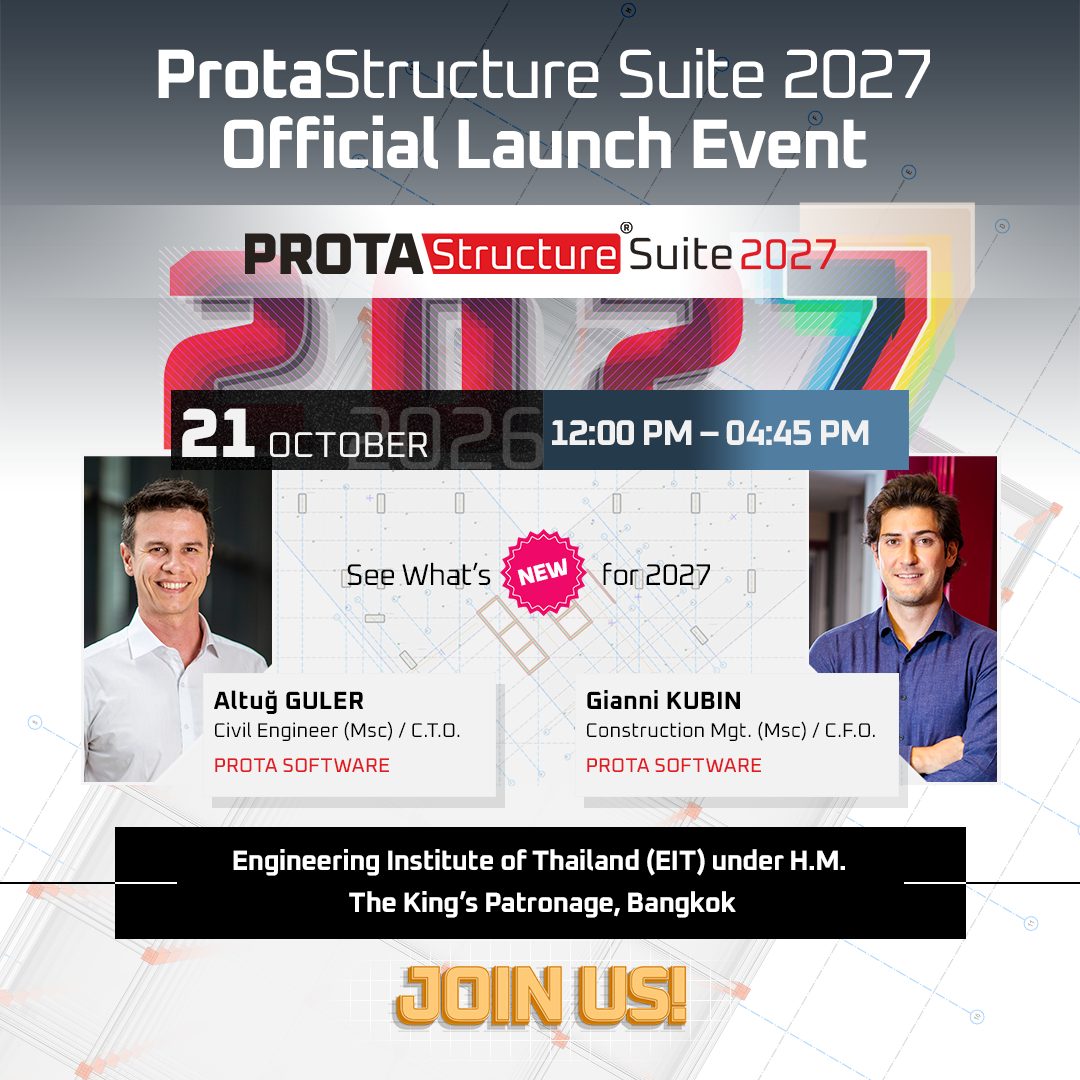 ProtaStructure Suite 2027
Official Launch Event

PROTA Structure® Suite 2027

2027

21 OCTOBER 2026 12:00 PM – 04:45 PM

See What's NEW for 2027

Altuğ GULER
Civil Engineer (Msc) / C.T.O.
PROTA SOFTWARE

Gianni KUBIN
Construction Mgt. (Msc) / C.F.O.
PROTA SOFTWARE

Engineering Institute of Thailand (EIT) under H.M. The King's Patronage, Bangkok

JOIN US!